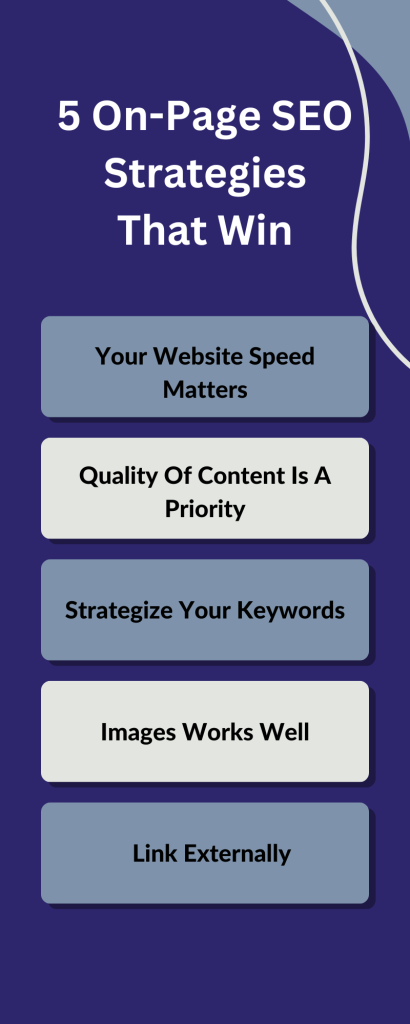 5 On-Page SEO Strategies That Win

Your Website Speed Matters

Quality Of Content Is A Priority

Strategize Your Keywords

Images Works Well

Link Externally